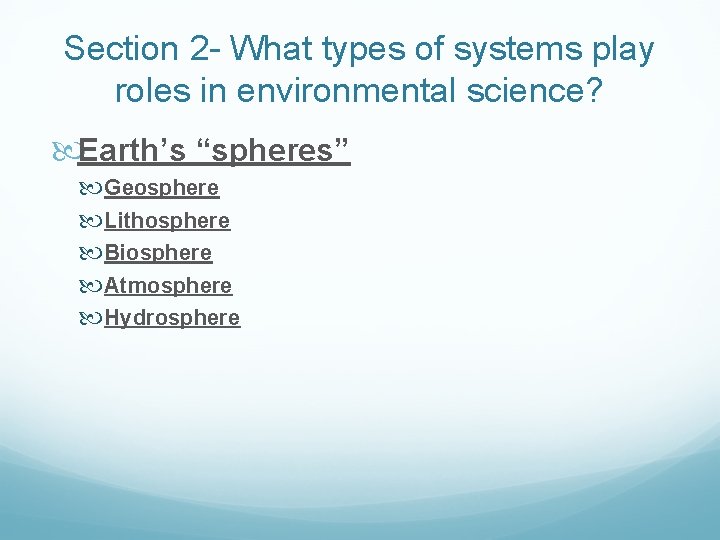 Section 2- What types of systems play roles in environmental science?

Earth’s “spheres”

Geosphere

Lithosphere

Biosphere

Atmosphere

Hydrosphere